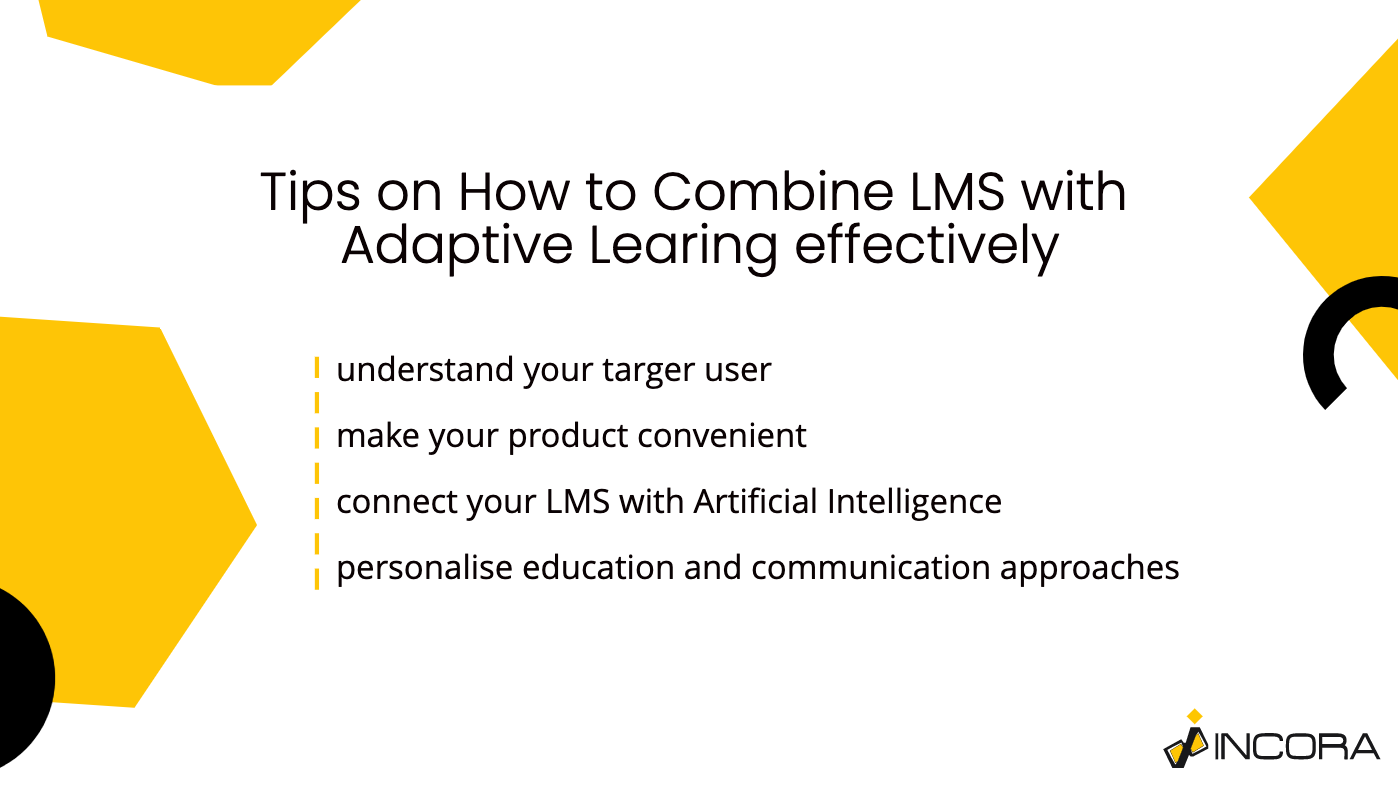 Tips on How to Combine LMS with Adaptive Learing effectively

understand your targer user

make your product convenient

connect your LMS with Artificial Intelligence

personalise education and communication approaches

INCORA